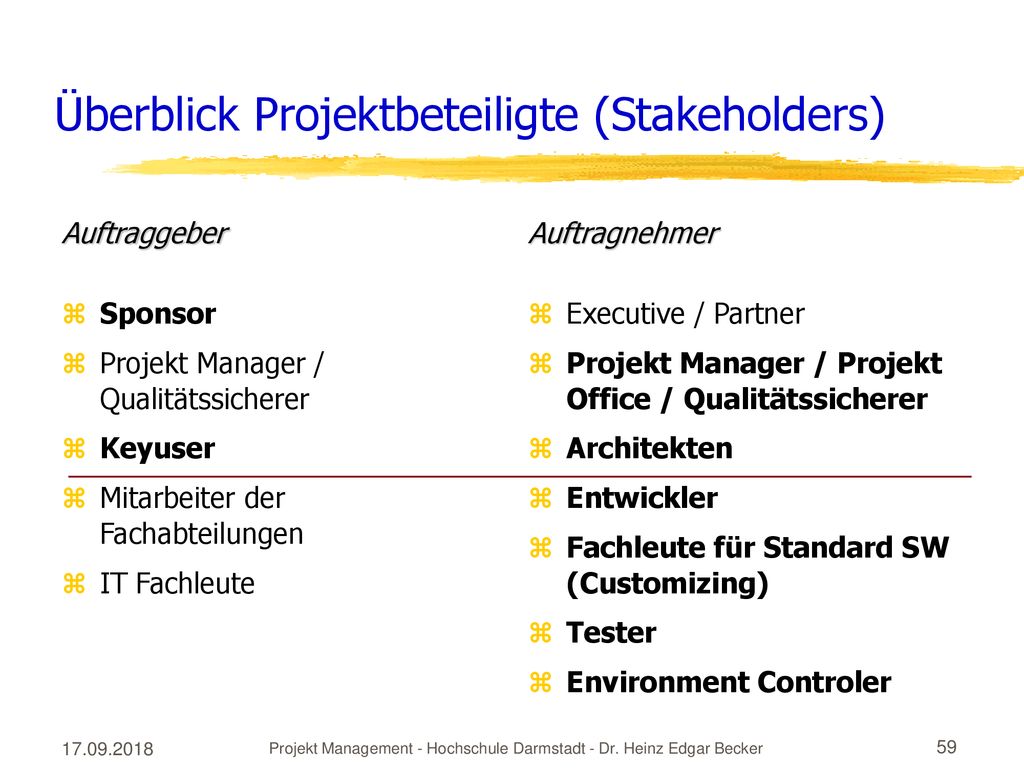 Überblick Projektbeteiligte (Stakeholders)

Auftraggeber

Sponsor

Projekt Manager / Qualitätssicherer

Keyuser

Mitarbeiter der Fachabteilungen

IT Fachleute

Auftragnehmer

Executive / Partner

Projekt Manager / Projekt Office / Qualitätssicherer

Architekten

Entwickler

Fachleute für Standard SW (Customizing)

Tester

Environment Controler

17.09.2018

Projekt Management - Hochschule Darmstadt - Dr. Heinz Edgar Becker

59